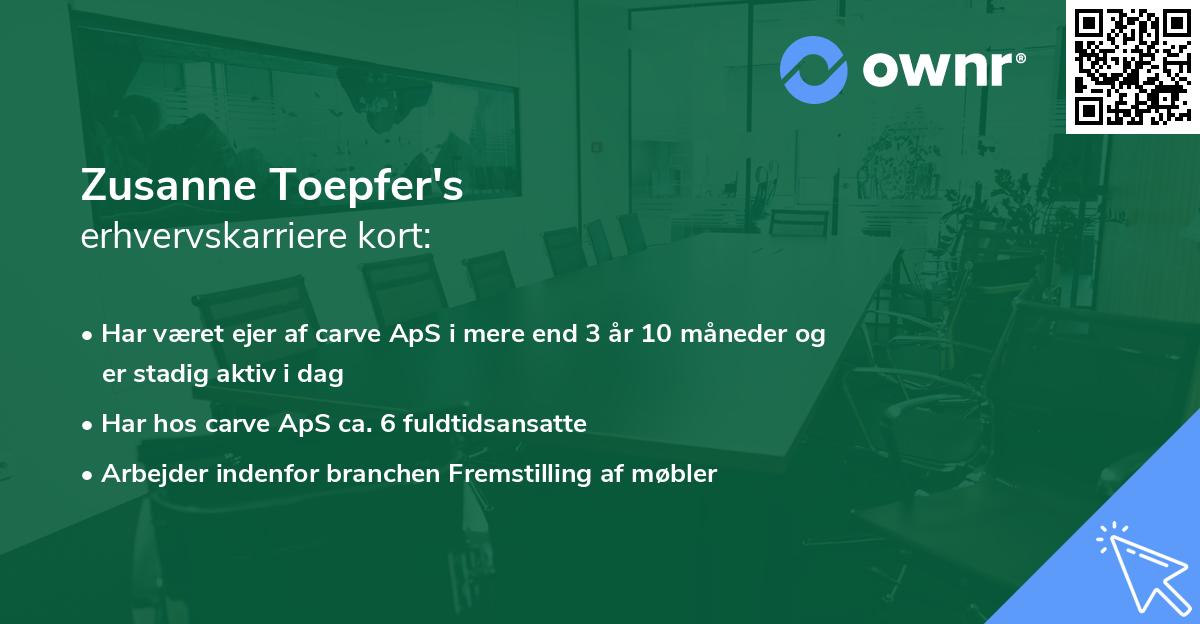 ownr®

Zusanne Toepfer's
erhvervskarriere kort:

• Har været ejer af carve ApS i mere end 3 år 10 måneder og er stadig aktiv i dag
• Har hos carve ApS ca. 6 fuldtidsansatte
• Arbejder indenfor branchen Fremstilling af møbler